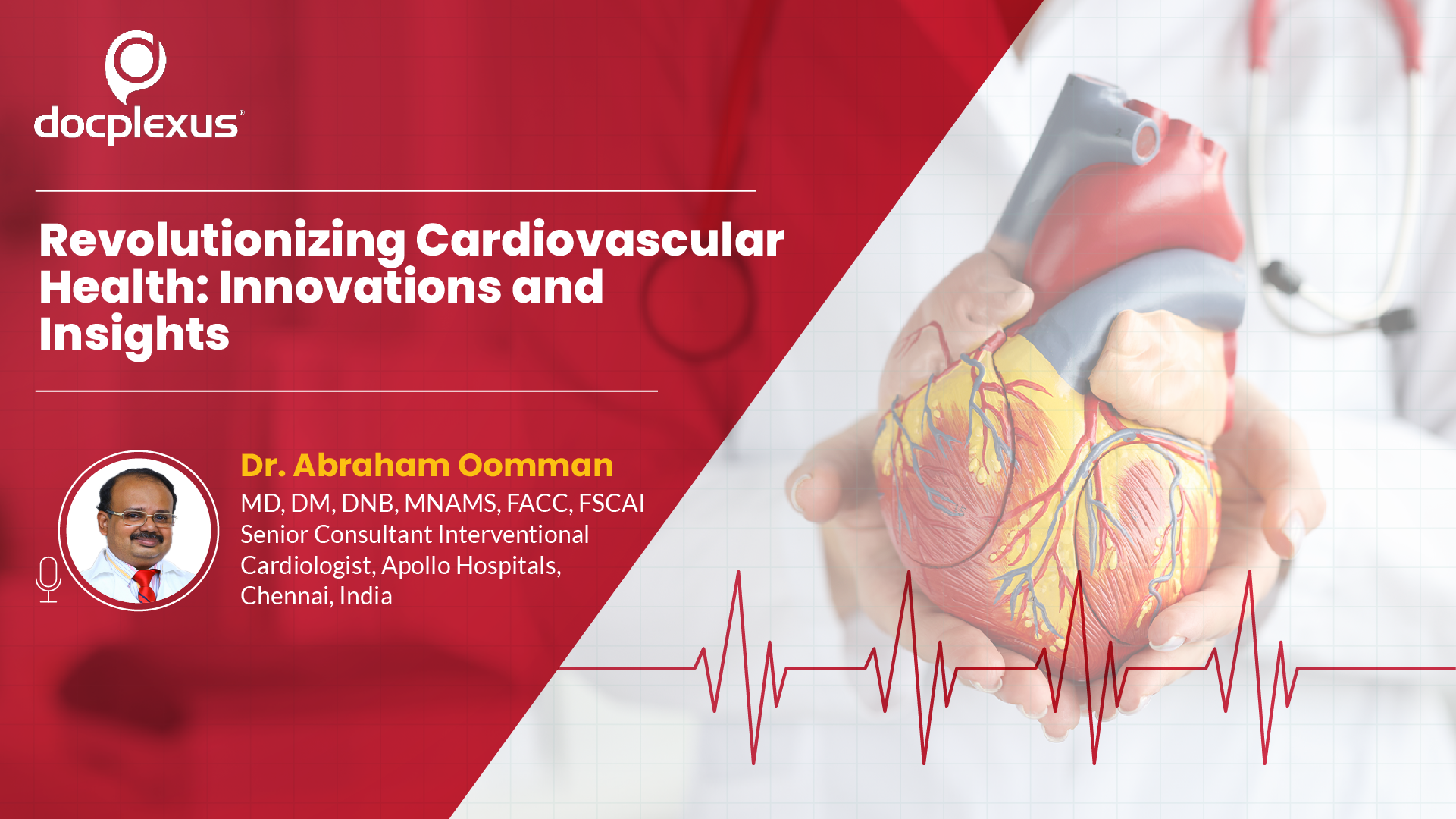 docplexus

Revolutionizing Cardiovascular Health: Innovations and Insights

Dr. Abraham Oomman
MD, DM, DNB, MNAMS, FACC, FSCAI
Senior Consultant Interventional Cardiologist, Apollo Hospitals, Chennai, India